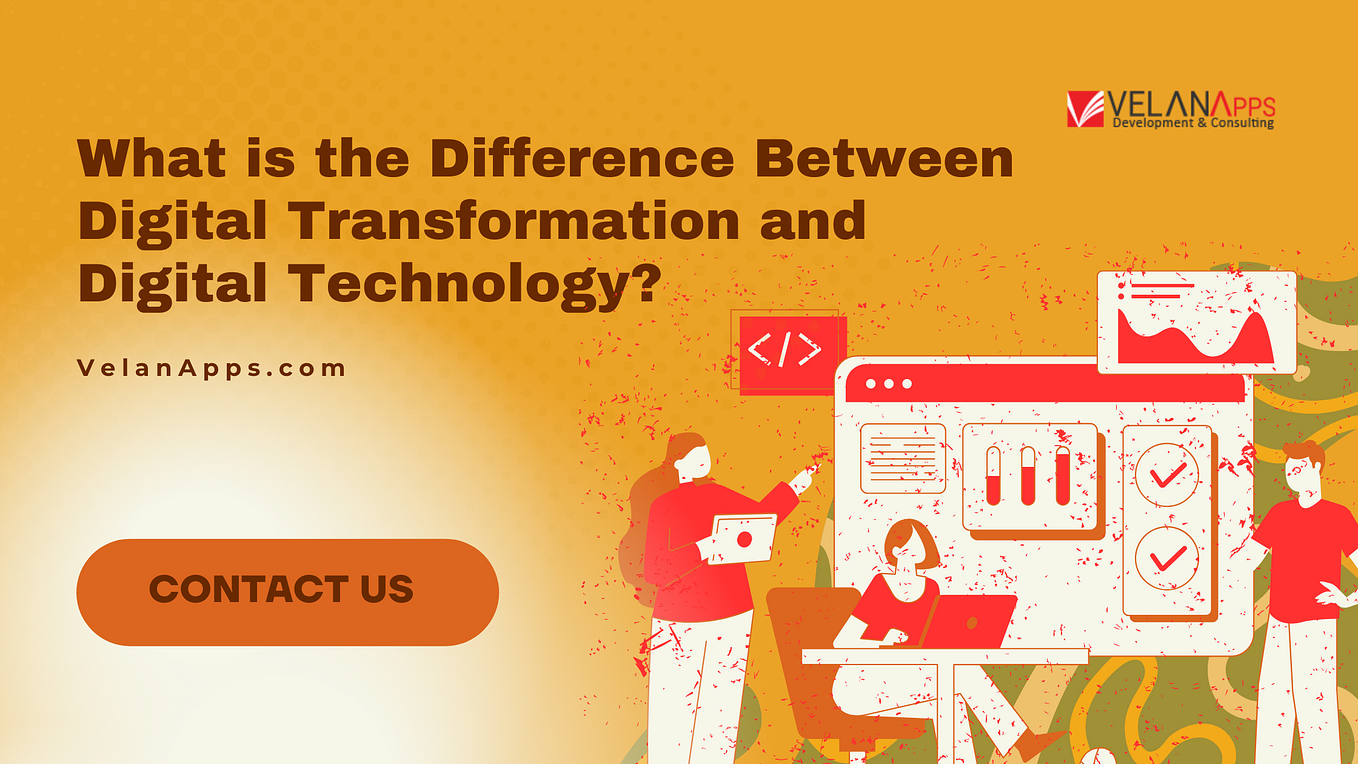 VELANApps
Development & Consulting

What is the Difference Between Digital Transformation and Digital Technology?

VelanApps.com

CONTACT US

</>